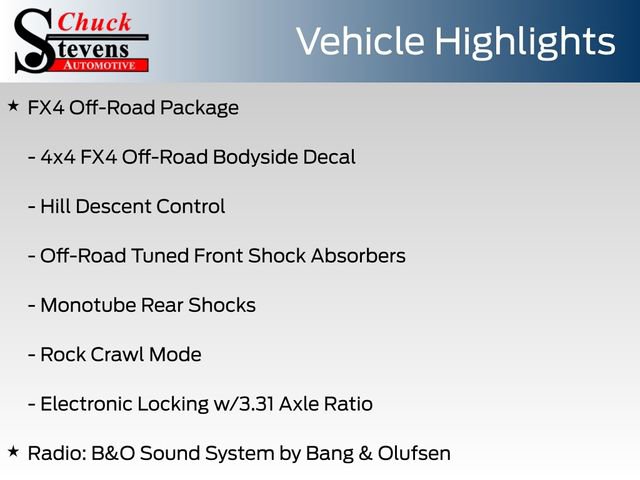 Chuck Stevens AUTOMOTIVE

Vehicle Highlights

★ FX4 Off-Road Package

- 4x4 FX4 Off-Road Bodyside Decal

- Hill Descent Control

- Off-Road Tuned Front Shock Absorbers

- Monotube Rear Shocks

- Rock Crawl Mode

- Electronic Locking w/3.31 Axle Ratio

★ Radio: B&O Sound System by Bang & Olufsen